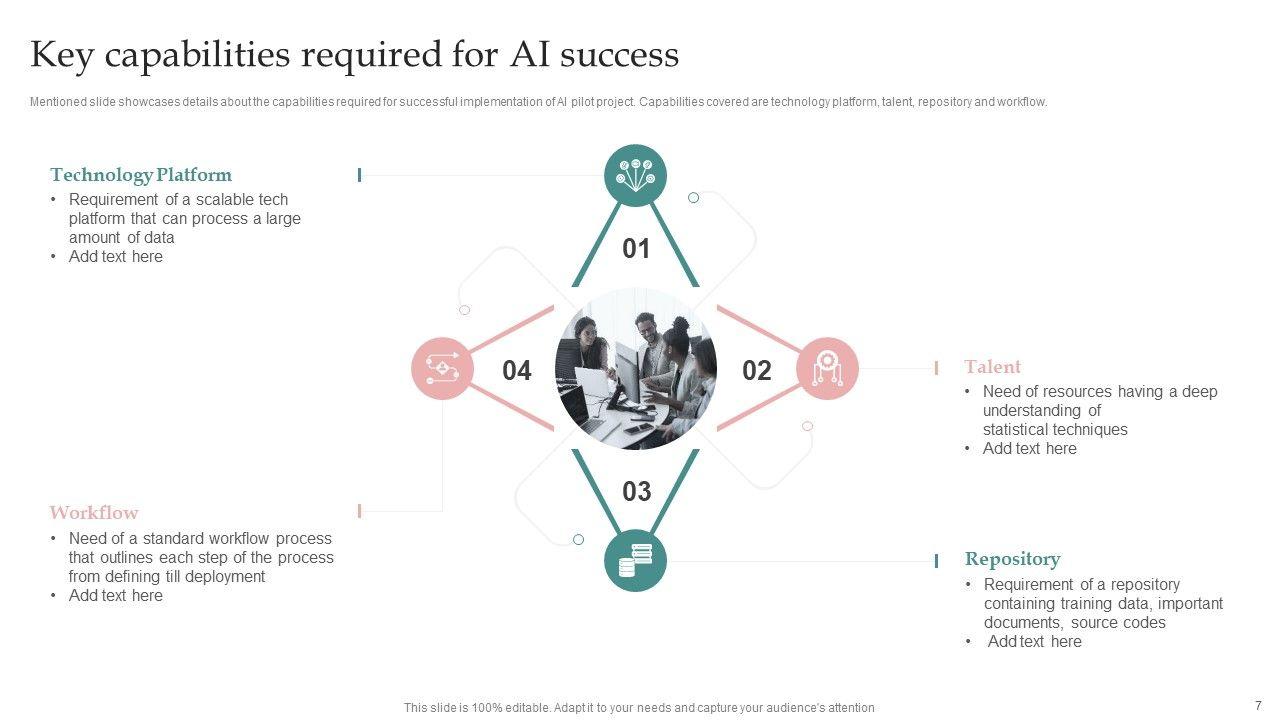 Key capabilities required for AI success

Mentioned slide showcases details about the capabilities required for successful implementation of AI pilot project. Capabilities covered are technology platform, talent, repository and workflow.

Technology Platform
• Requirement of a scalable tech platform that can process a large amount of data
• Add text here

01

04

02

03

Talent
• Need of resources having a deep understanding of statistical techniques
• Add text here

Workflow
• Need of a standard workflow process that outlines each step of the process from defining till deployment
• Add text here

Repository
• Requirement of a repository containing training data, important documents, source codes
• Add text here

This slide is 100% editable. Adapt it to your needs and capture your audience's attention

7